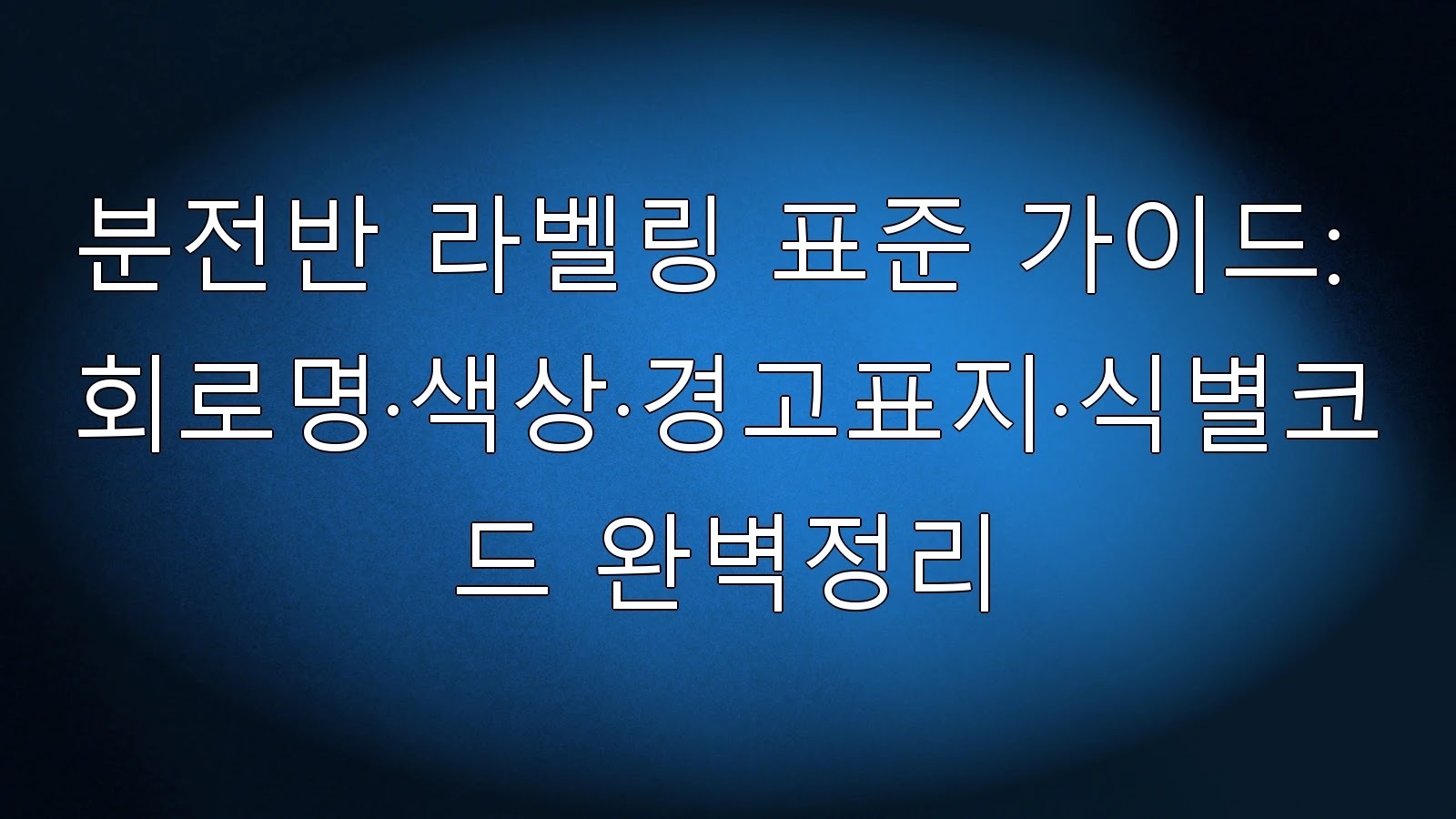 분전반 라벨링 표준 가이드: 회로명·색상·경고표지·식별코드 완벽정리